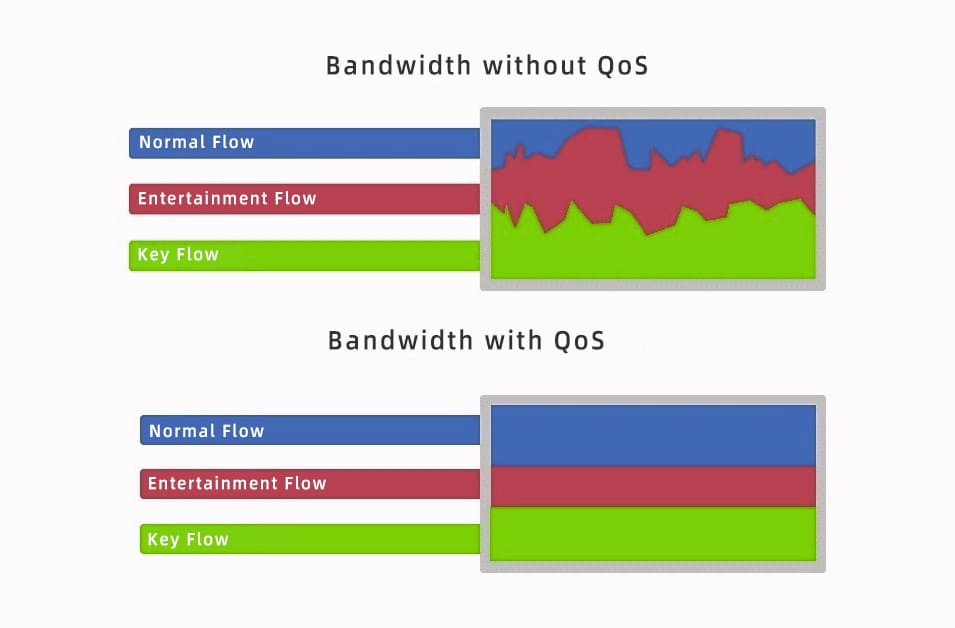 Bandwidth without QoS

Normal Flow

Entertainment Flow

Key Flow

Bandwidth with QoS

Normal Flow

Entertainment Flow

Key Flow